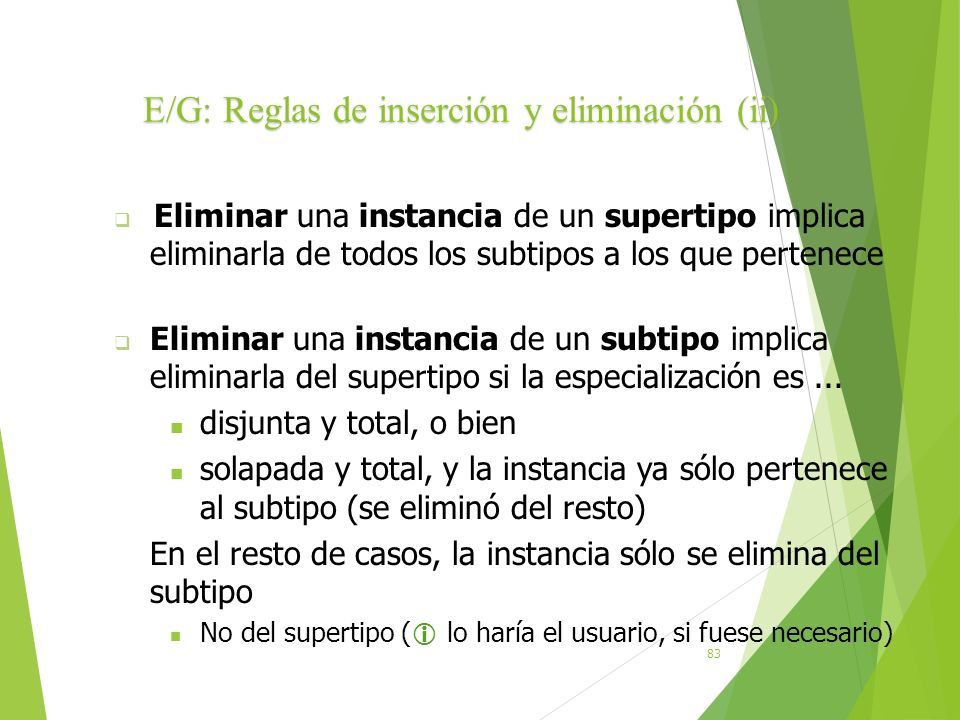 E/G: Reglas de inserción y eliminación (ii)

Eliminar una instancia de un supertipo implica eliminarla de todos los subtipos a los que pertenece

Eliminar una instancia de un subtipo implica eliminarla del supertipo si la especialización es ...

disjunta y total, o bien

solapada y total, y la instancia ya sólo pertenece al subtipo (se eliminó del resto)

En el resto de casos, la instancia sólo se elimina del subtipo

No del supertipo ( lo haría el usuario, si fuese necesario)

83